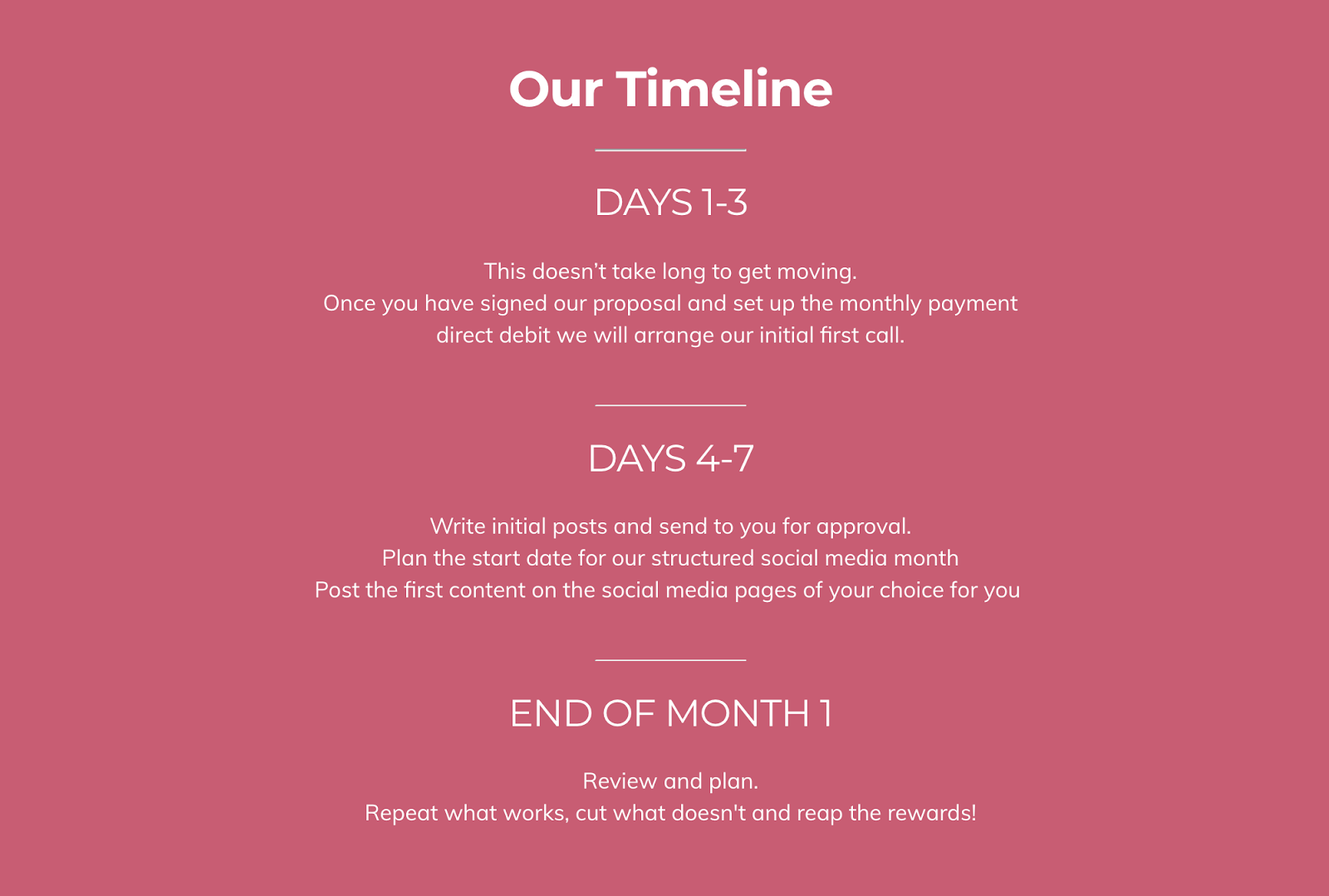 Our Timeline

DAYS 1-3

This doesn’t take long to get moving.
Once you have signed our proposal and set up the monthly payment direct debit we will arrange our initial first call.

DAYS 4-7

Write initial posts and send to you for approval.
Plan the start date for our structured social media month
Post the first content on the social media pages of your choice for you

END OF MONTH 1

Review and plan.
Repeat what works, cut what doesn't and reap the rewards!